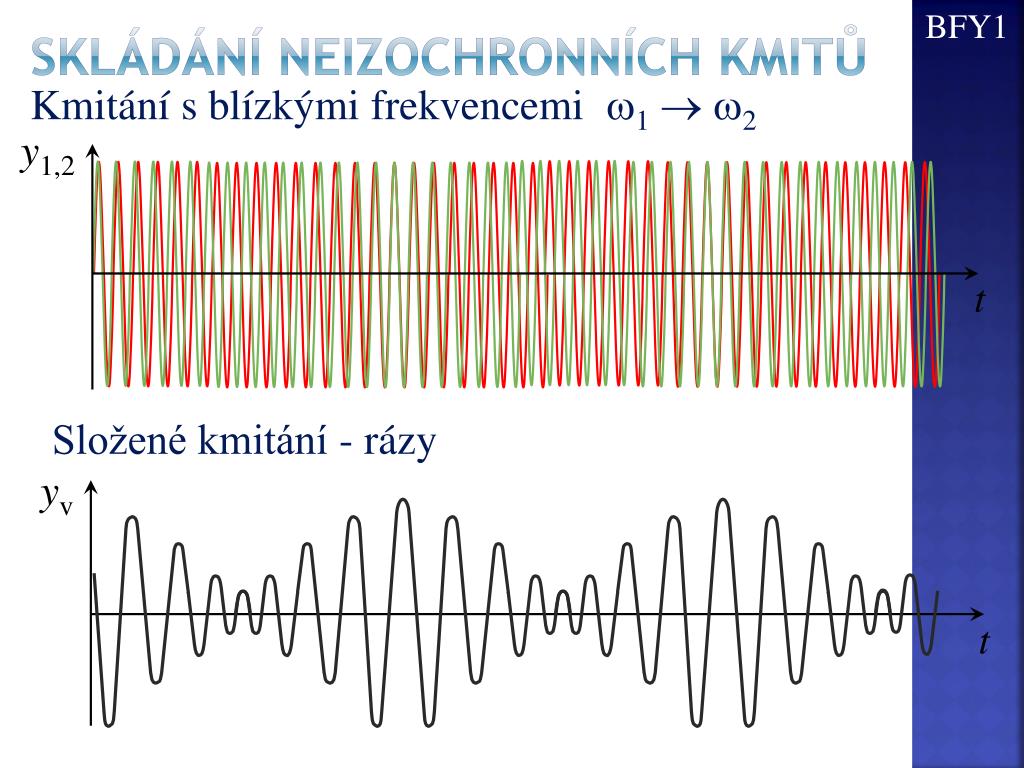 BFY1

SKLÁDÁNÍ NEIZOCHRONNÍCH KMITŮ

Kmitání s blízkými frekvencemi $\omega_1 \rightarrow \omega_2$

$y_{1,2}$

$t$

Složené kmitání - rázy

$y_v$

$t$